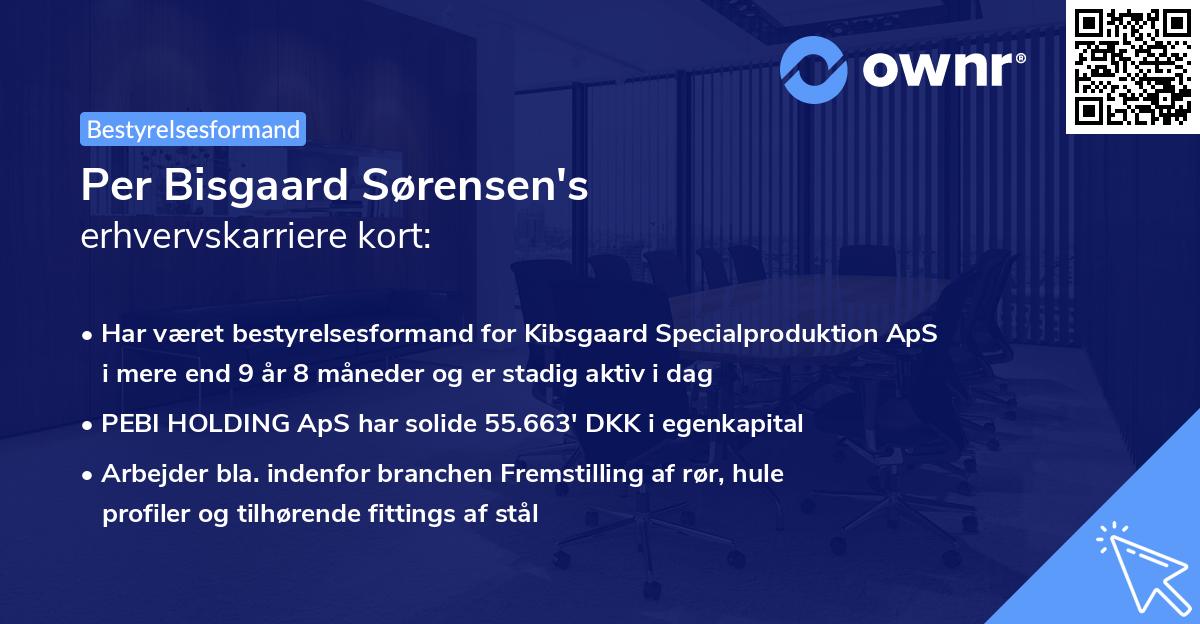 ownr®

Bestyrelsesformand

Per Bisgaard Sørensen's
erhvervskarriere kort:

• Har været bestyrelsesformand for Kibsgaard Specialproduktion ApS i mere end 9 år 8 måneder og er stadig aktiv i dag
• PEBI HOLDING ApS har solide 55.663' DKK i egenkapital
• Arbejder bla. indenfor branchen Fremstilling af rør, hule profiler og tilhørende fittings af stål